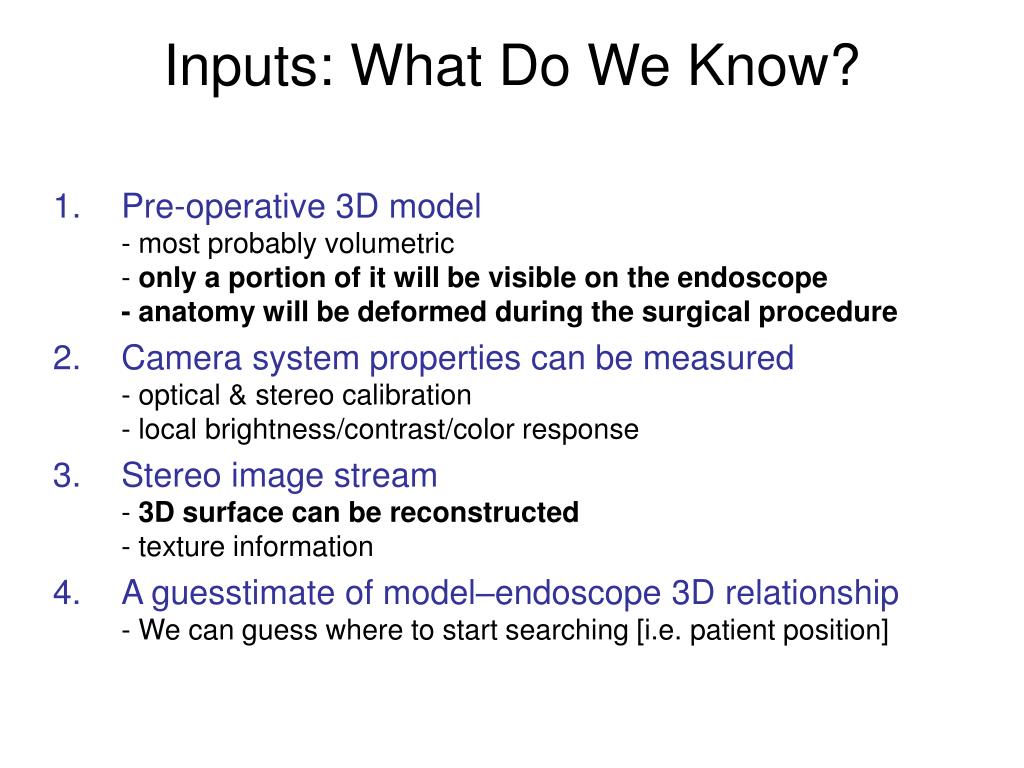 Inputs: What Do We Know?

1. Pre-operative 3D model
- most probably volumetric
- only a portion of it will be visible on the endoscope
- anatomy will be deformed during the surgical procedure

2. Camera system properties can be measured
- optical & stereo calibration
- local brightness/contrast/color response

3. Stereo image stream
- 3D surface can be reconstructed
- texture information

4. A guesstimate of model–endoscope 3D relationship
- We can guess where to start searching [i.e. patient position]